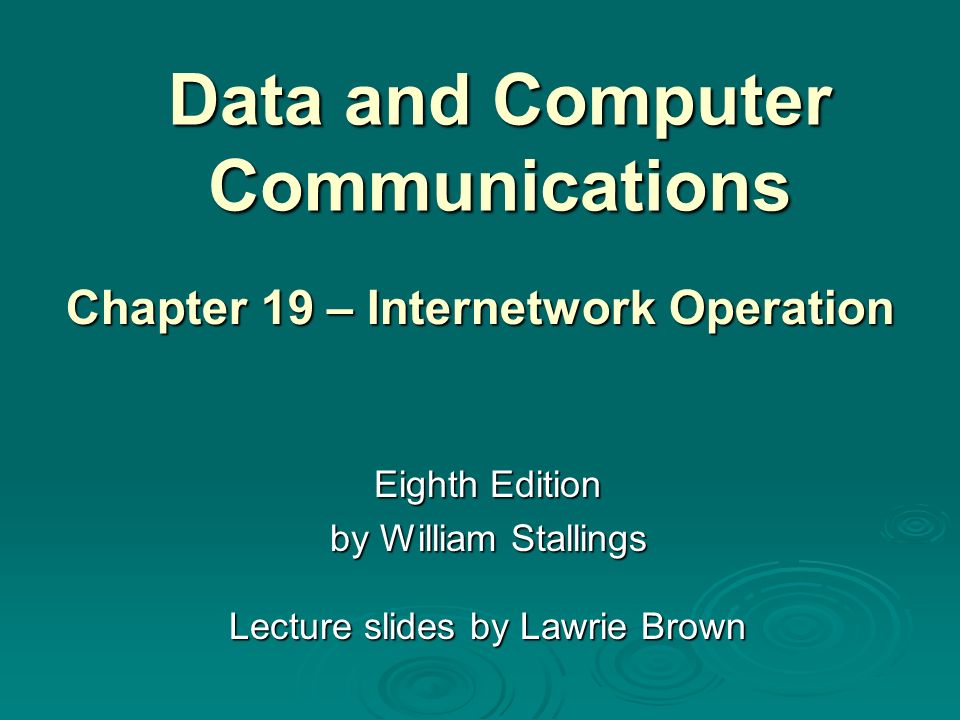 Data and Computer Communications

Chapter 19 – Internetwork Operation

Eighth Edition
by William Stallings

Lecture slides by Lawrie Brown